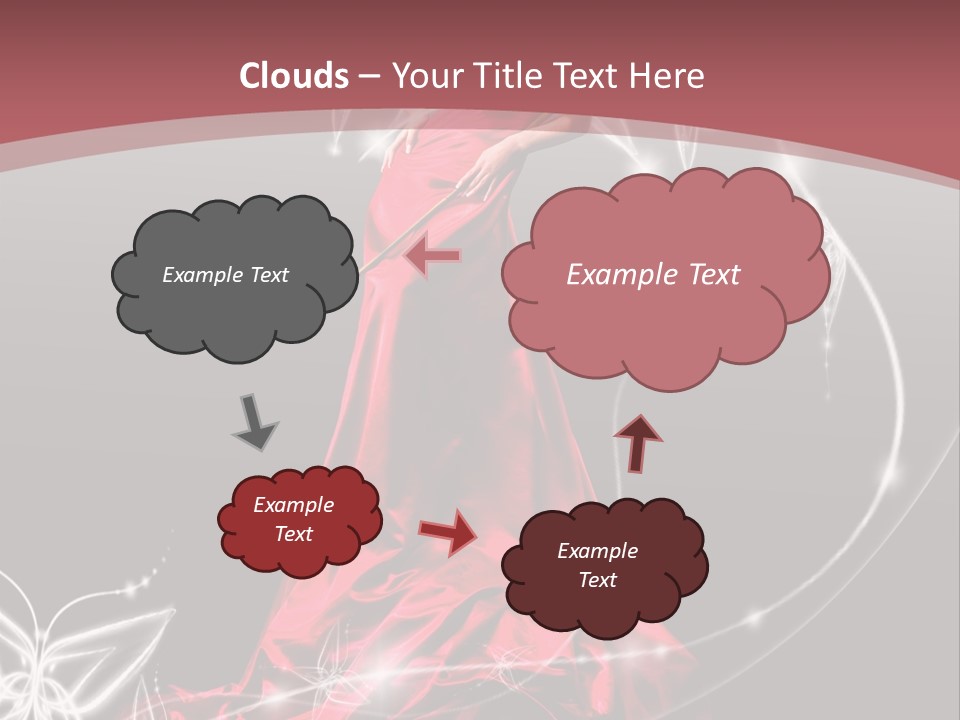 Clouds – Your Title Text Here

Example Text

Example Text

Example Text

Example Text